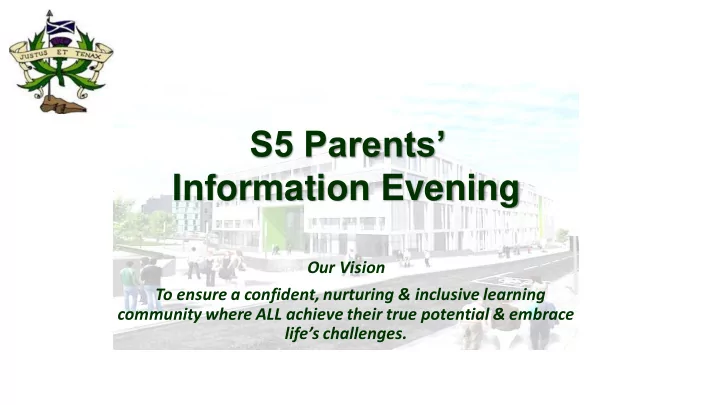 JUSTUS ET TENAX

S5 Parents' Information Evening

Our Vision

To ensure a confident, nurturing & inclusive learning community where ALL achieve their true potential & embrace life's challenges.